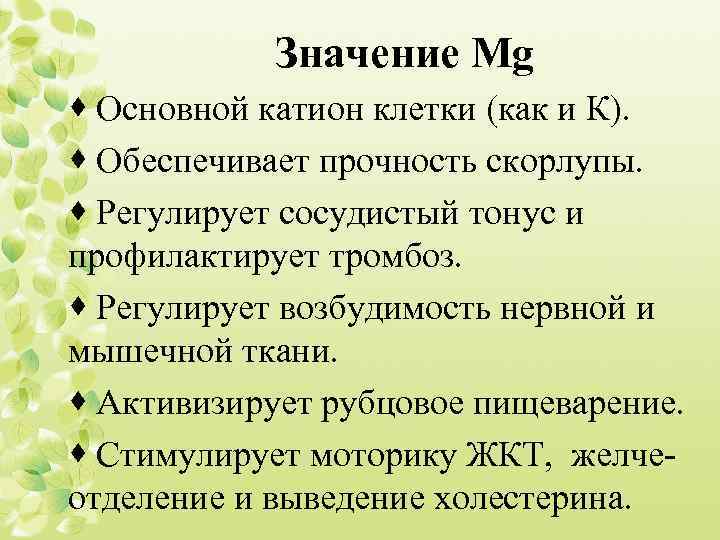 Значение Mg

♦ Основной катион клетки (как и К).

♦ Обеспечивает прочность скорлупы.

♦ Регулирует сосудистый тонус и профилактирует тромбоз.

♦ Регулирует возбудимость нервной и мышечной ткани.

♦ Активизирует рубцовое пищеварение.

♦ Стимулирует моторику ЖКТ, желчеотделение и выведение холестерина.